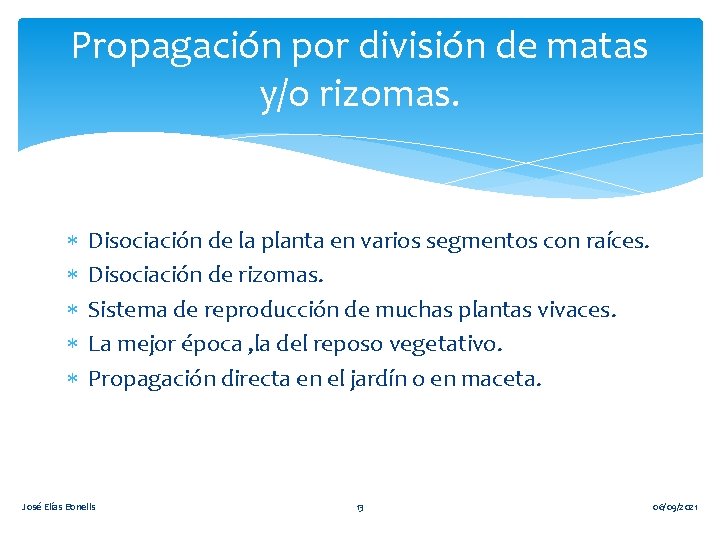 Propagación por división de matas y/o rizomas.

∗ Disociación de la planta en varios segmentos con raíces.
∗ Disociación de rizomas.
∗ Sistema de reproducción de muchas plantas vivaces.
∗ La mejor época ,la del reposo vegetativo.
∗ Propagación directa en el jardín o en maceta.

José Elías Bonells 13 06/09/2021